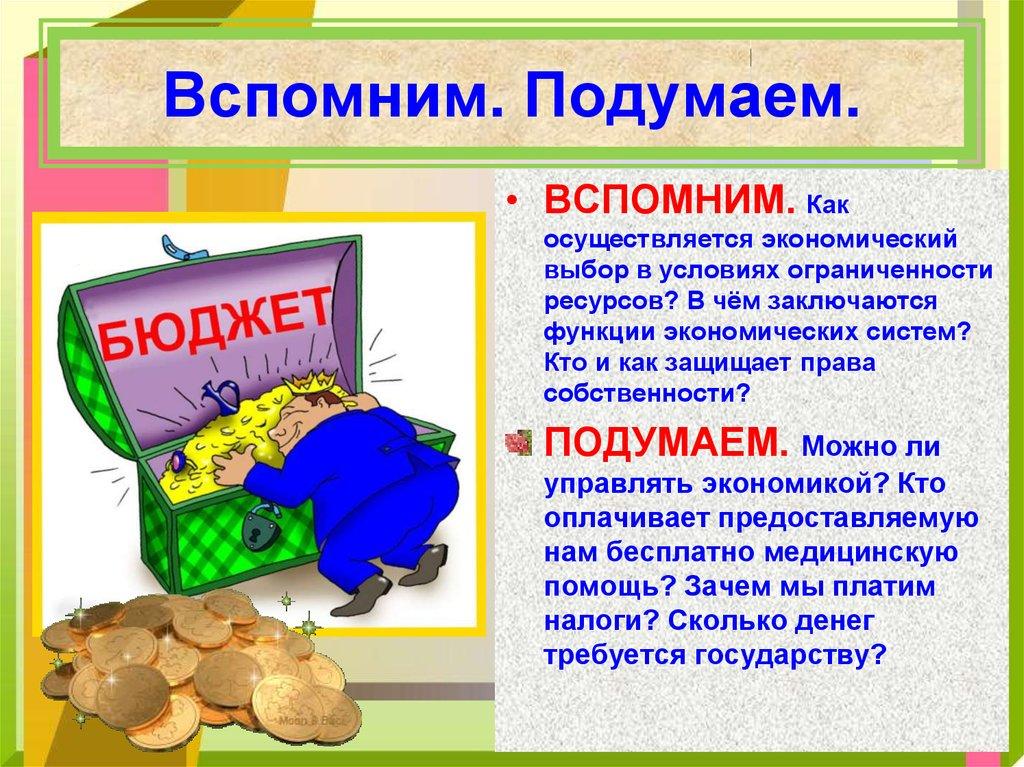 Вспомним. Подумаем.

БЮДЖЕТ

• ВСПОМНИМ. Как осуществляется экономический выбор в условиях ограниченности ресурсов? В чём заключаются функции экономических систем? Кто и как защищает права собственности?

ПОДУМАЕМ. Можно ли управлять экономикой? Кто оплачивает предоставляемую нам бесплатно медицинскую помощь? Зачем мы платим налоги? Сколько денег требуется государству?